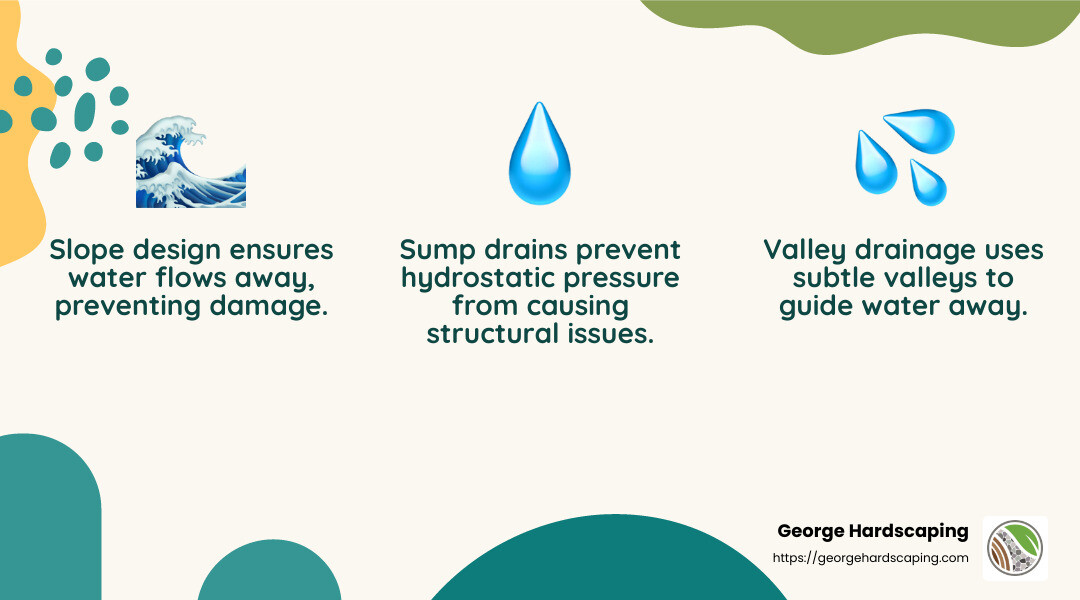 Slope design ensures water flows away, preventing damage.

Sump drains prevent hydrostatic pressure from causing structural issues.

Valley drainage uses subtle valleys to guide water away.

George Hardscaping
https://georgehardscaping.com